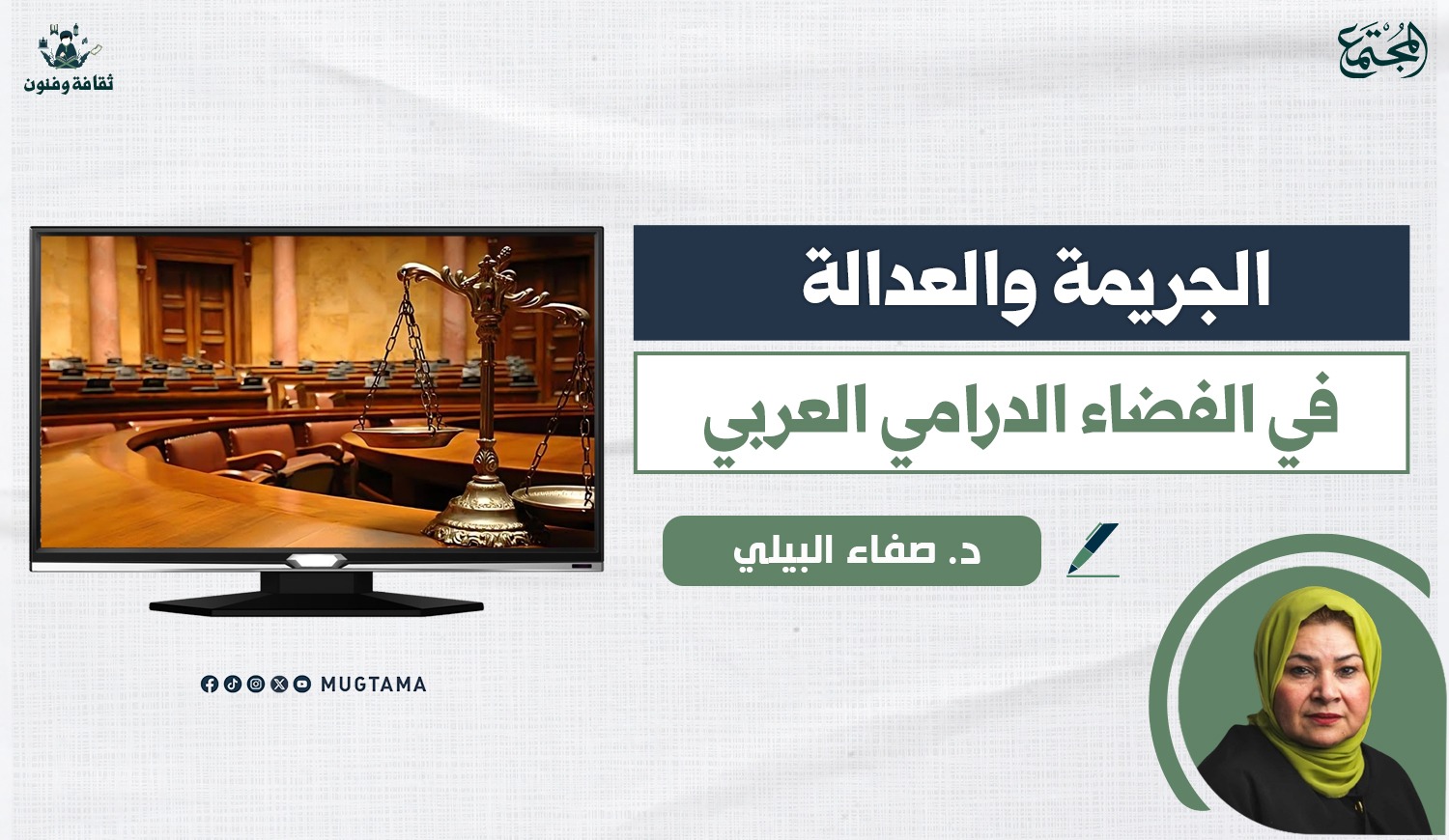 المجتمع

ثقافة وفنون

الجريمة والعدالة

في الفضاء الدرامي العربي

د. صفاء البيلي

MUGTAMA